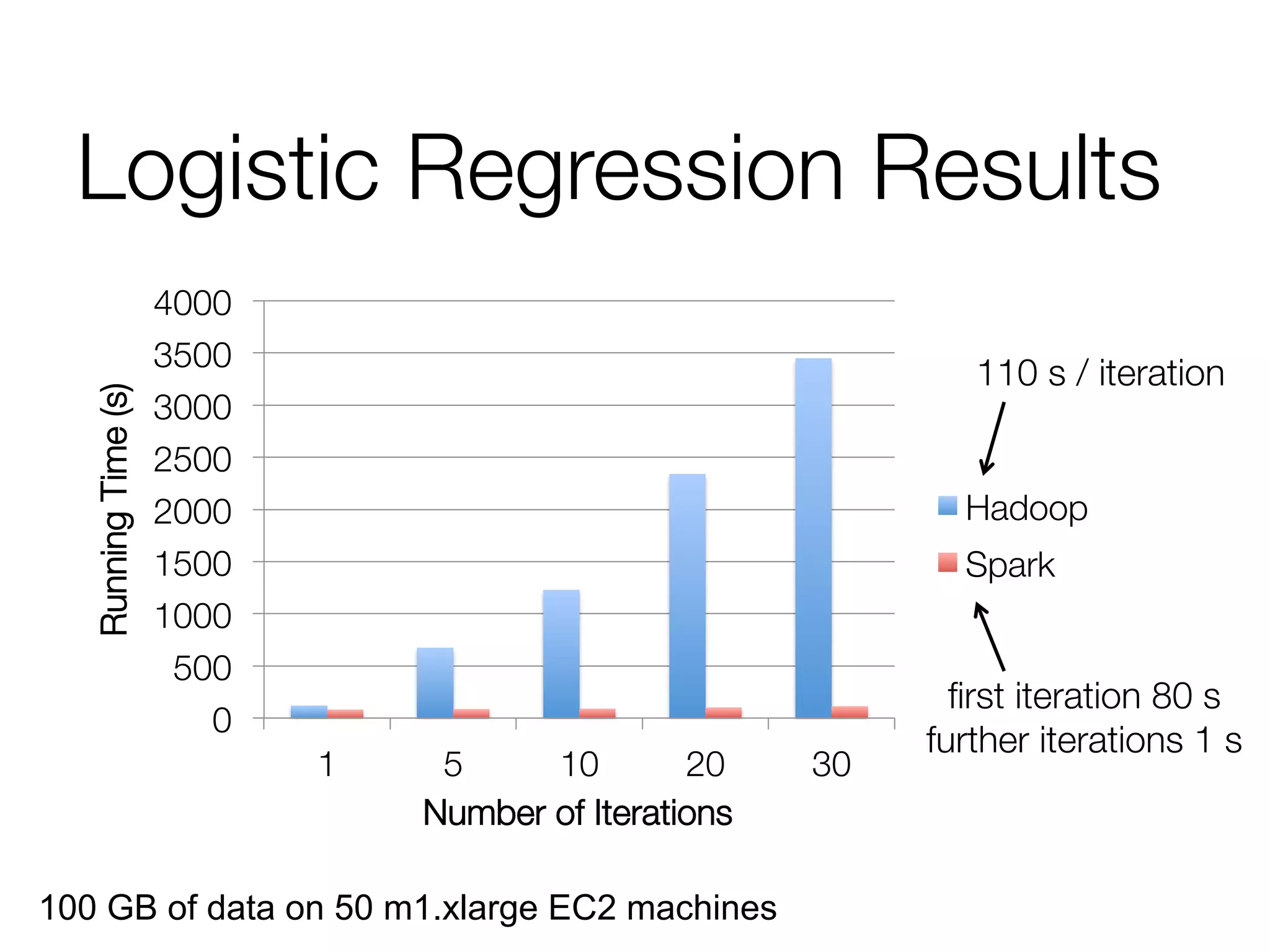 Logistic Regression Results

Running Time (s)

4000
3500
3000
2500
2000
1500
1000
500
0

1
5
10
20
30

Number of Iterations

110 s / iteration

Hadoop
Spark

first iteration 80 s
further iterations 1 s

100 GB of data on 50 m1.xlarge EC2 machines